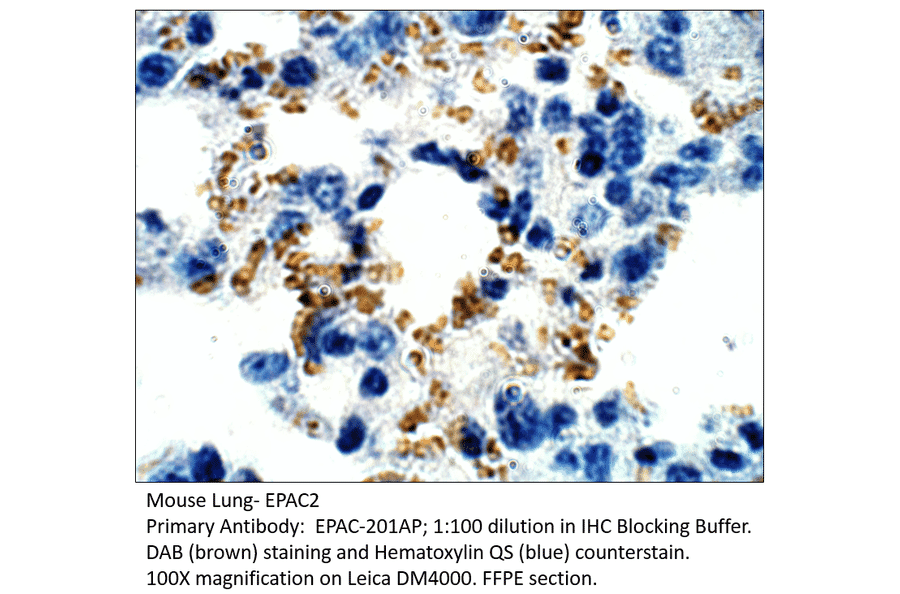 Mouse Lung- EPAC2
Primary Antibody: EPAC-201AP; 1:100 dilution in IHC Blocking Buffer.
DAB (brown) staining and Hematoxylin QS (blue) counterstain.
100X magnification on Leica DM4000. FFPE section.